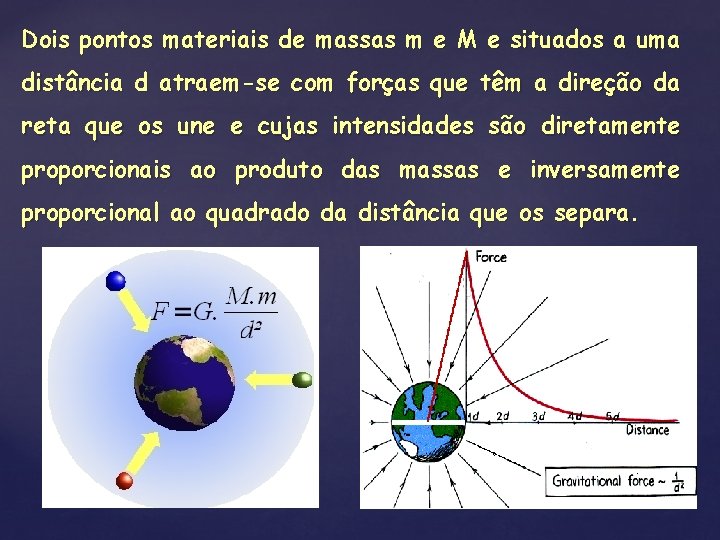 Dois pontos materiais de massas m e M e situados a uma distância d atraem-se com forças que têm a direção da reta que os une e cujas intensidades são diretamente proporcionais ao produto das massas e inversamente proporcional ao quadrado da distância que os separa.

$F = G.\frac{M.m}{d^2}$

Force

1d 2d 3d 4d 5d

Distance

Gravitational force ~ $\frac{1}{d^2}$